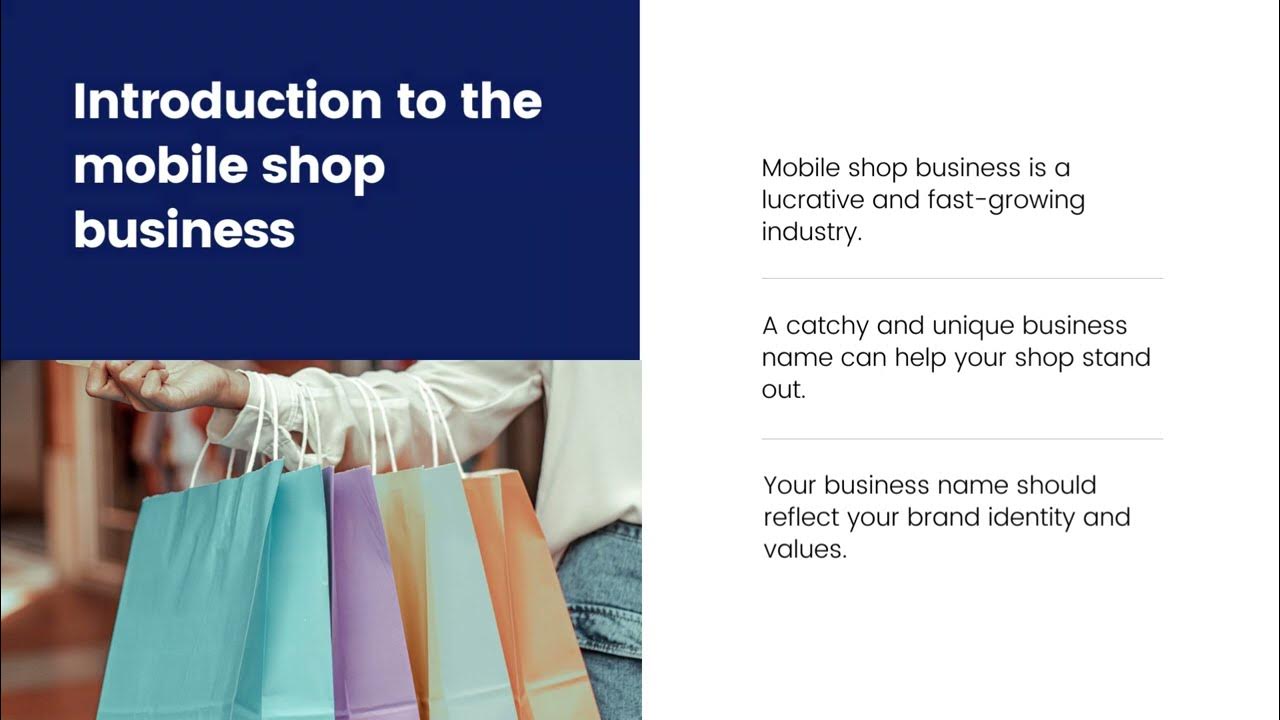 Introduction to the mobile shop business

Mobile shop business is a lucrative and fast-growing industry.

A catchy and unique business name can help your shop stand out.

Your business name should reflect your brand identity and values.